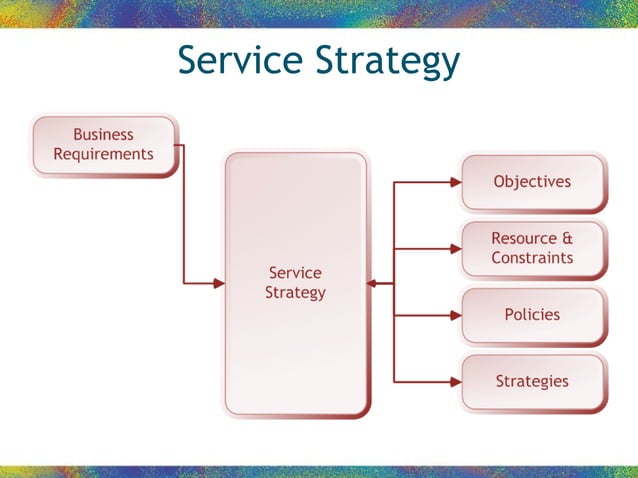 Service Strategy

Business Requirements

Service Strategy

Objectives

Resource & Constraints

Policies

Strategies